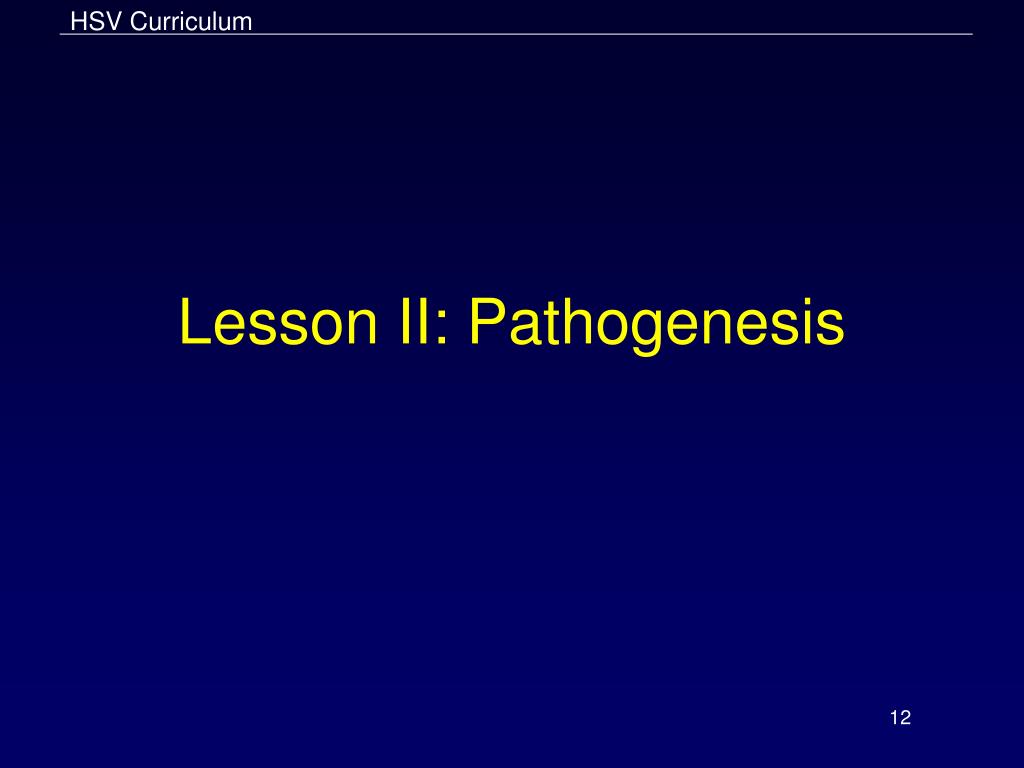 HSV Curriculum

Lesson II: Pathogenesis

12